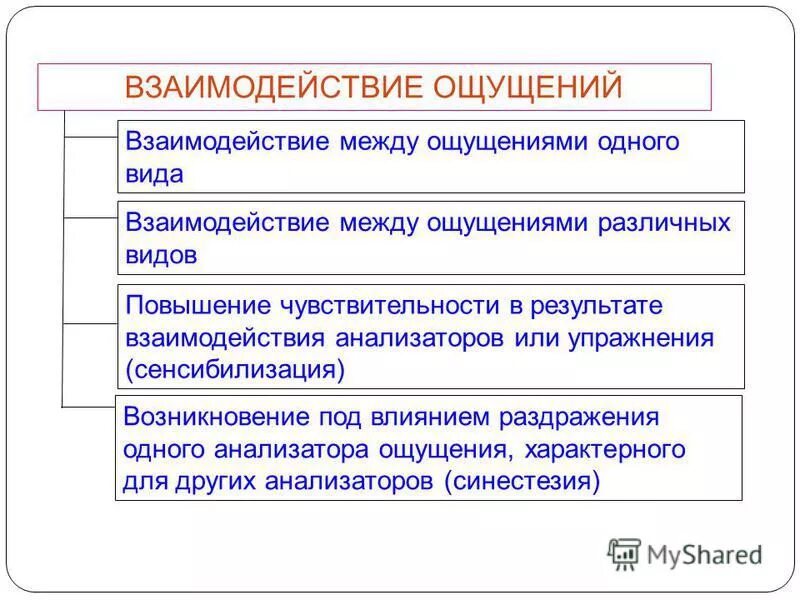 ВЗАИМОДЕЙСТВИЕ ОЩУЩЕНИЙ

Взаимодействие между ощущениями одного вида

Взаимодействие между ощущениями различных видов

Повышение чувствительности в результате взаимодействия анализаторов или упражнения (сенсибилизация)

Возникновение под влиянием раздражения одного анализатора ощущения, характерного для других анализаторов (синестезия)

MyShared